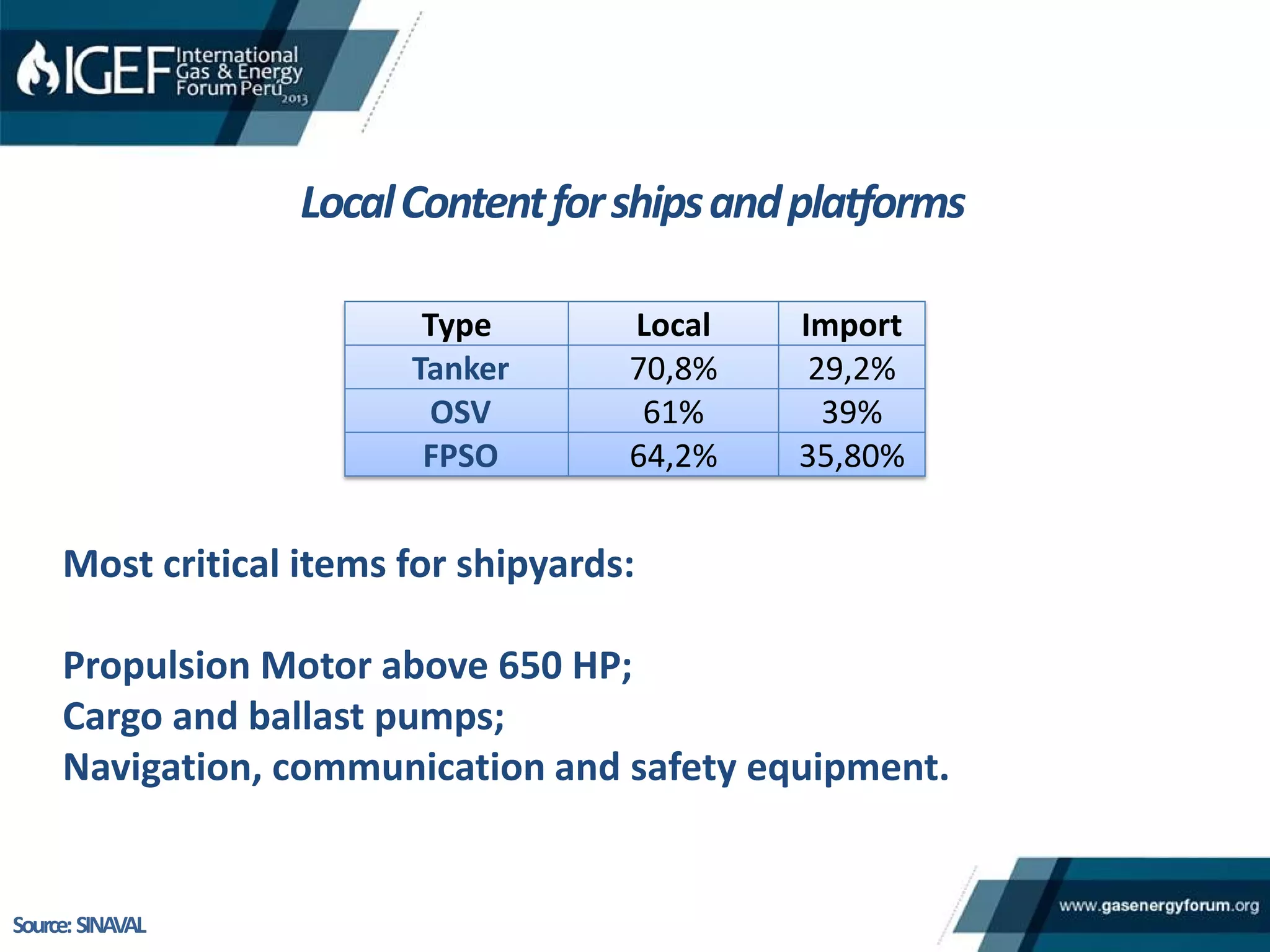 IGEF International Gas & Energy Forum Peru 2013

Local Content for ships and platforms

| Type | Local | Import |
|---|---|---|
| Tanker | 70,8% | 29,2% |
| OSV | 61% | 39% |
| FPSO | 64,2% | 35,80% |

Most critical items for shipyards:

Propulsion Motor above 650 HP;
Cargo and ballast pumps;
Navigation, communication and safety equipment.

Source: SINAVAL

www.gasenergyforum.org